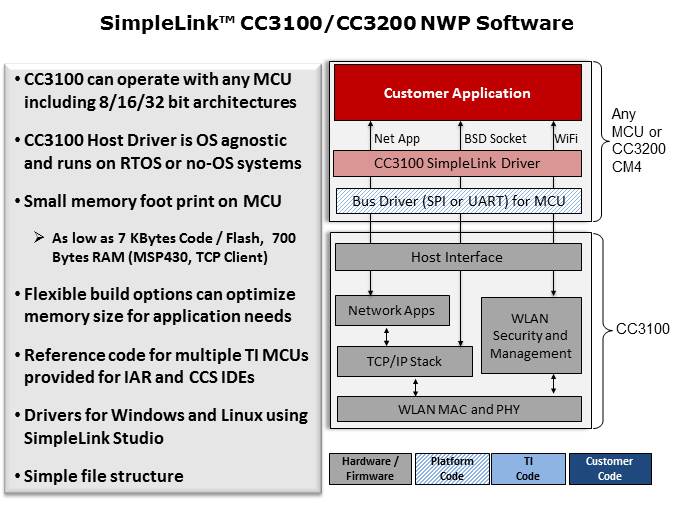 SimpleLink™ CC3100/CC3200 NWP Software

• CC3100 can operate with any MCU including 8/16/32 bit architectures

• CC3100 Host Driver is OS agnostic and runs on RTOS or no-OS systems

• Small memory foot print on MCU

➢ As low as 7 KBytes Code / Flash, 700 Bytes RAM (MSP430, TCP Client)

• Flexible build options can optimize memory size for application needs

• Reference code for multiple TI MCUs provided for IAR and CCS IDEs

• Drivers for Windows and Linux using SimpleLink Studio

• Simple file structure

Customer Application

Net App

BSD Socket

WiFi

CC3100 SimpleLink Driver

Bus Driver (SPI or UART) for MCU

Any MCU or CC3200 CM4

Host Interface

Network Apps

WLAN Security and Management

TCP/IP Stack

WLAN MAC and PHY

CC3100

Hardware / Firmware

Platform Code

TI Code

Customer Code